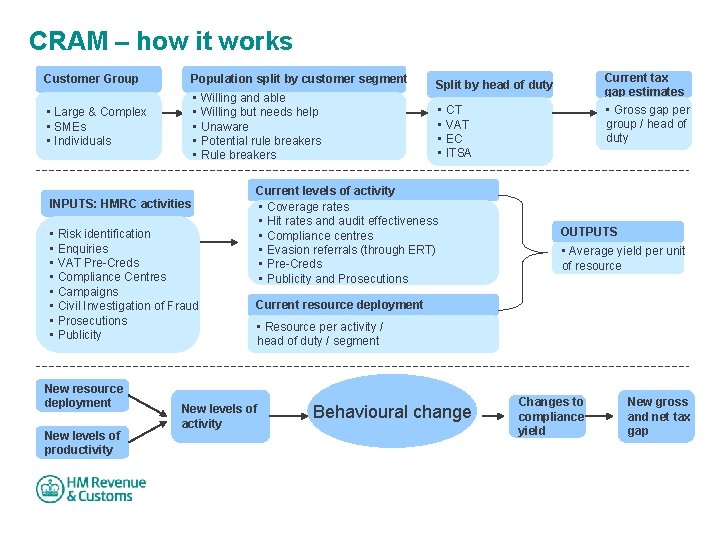 CRAM – how it works

Customer Group
▪ Large & Complex
▪ SMEs
▪ Individuals

Population split by customer segment
▪ Willing and able
▪ Willing but needs help
▪ Unaware
▪ Potential rule breakers
▪ Rule breakers

Split by head of duty
▪ CT
▪ VAT
▪ EC
▪ ITSA

Current tax gap estimates
▪ Gross gap per group / head of duty

INPUTS: HMRC activities
▪ Risk identification
▪ Enquiries
▪ VAT Pre-Creds
▪ Compliance Centres
▪ Campaigns
▪ Civil Investigation of Fraud
▪ Prosecutions
▪ Publicity

Current levels of activity
▪ Coverage rates
▪ Hit rates and audit effectiveness
▪ Compliance centres
▪ Evasion referrals (through ERT)
▪ Pre-Creds
▪ Publicity and Prosecutions

Current resource deployment
▪ Resource per activity / head of duty / segment

OUTPUTS
▪ Average yield per unit of resource

New resource deployment

New levels of productivity

New levels of activity

Behavioural change

Changes to compliance yield

New gross and net tax gap

HM Revenue & Customs